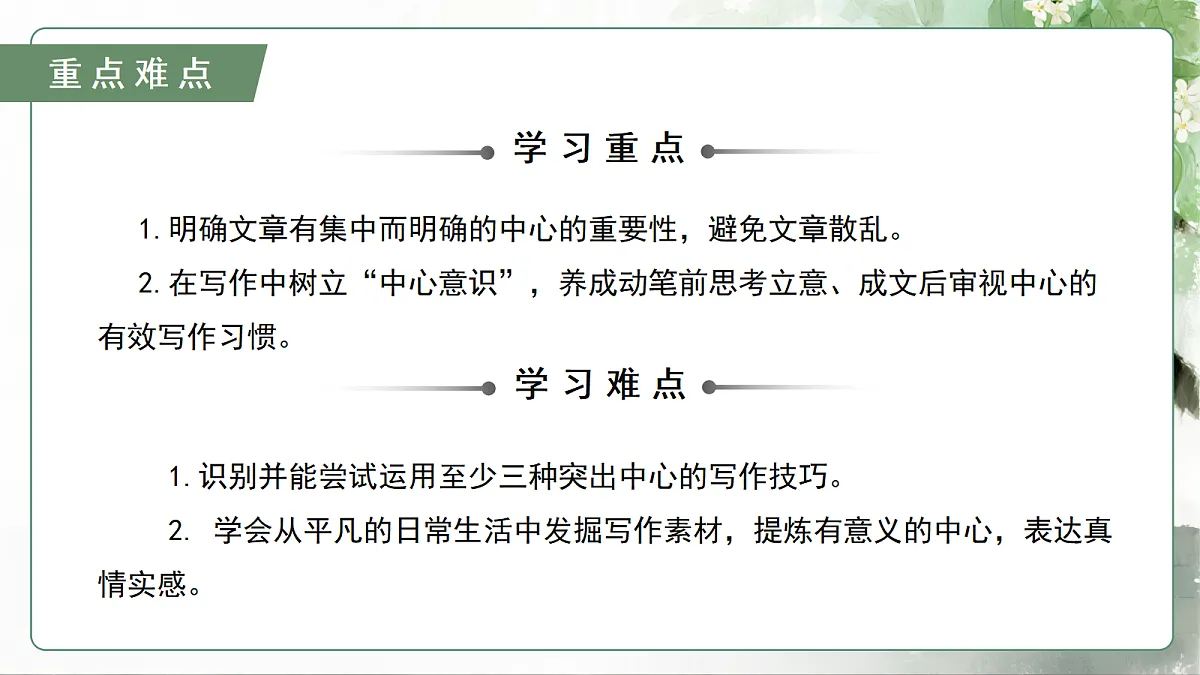 重点难点

学习重点

1. 明确文章有集中而明确的中心的重要性，避免文章散乱。

2. 在写作中树立“中心意识”，养成动笔前思考立意、成文后审视中心的有效写作习惯。

学习难点

1. 识别并能尝试运用至少三种突出中心的写作技巧。

2. 学会从平凡的日常生活中发掘写作素材，提炼有意义的中心，表达真情实感。